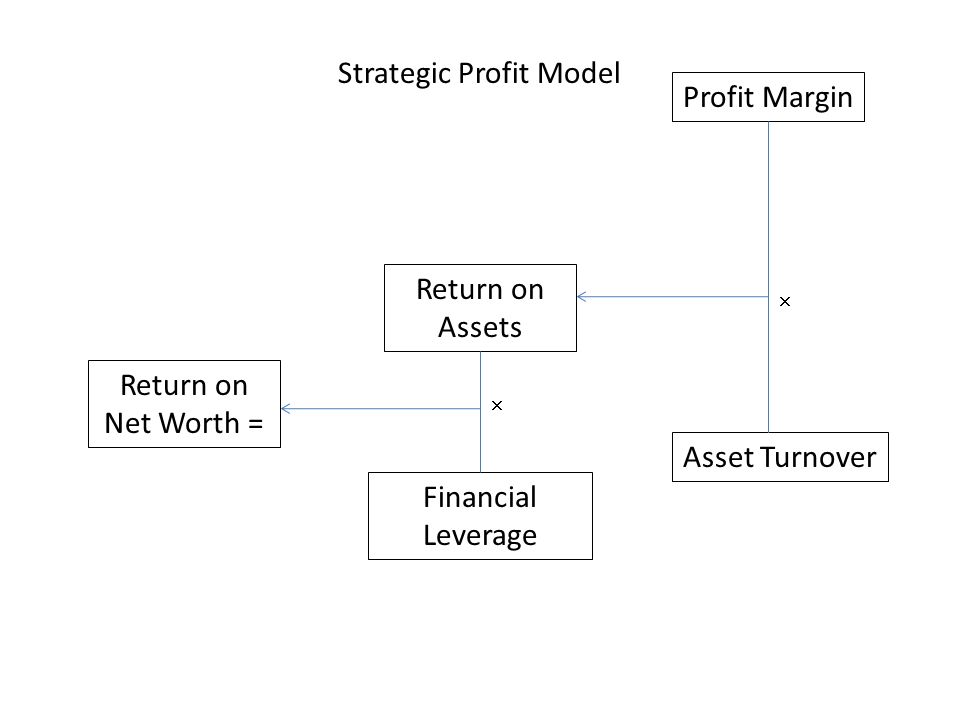 Strategic Profit Model

Profit Margin

Return on Assets

×

Return on Net Worth =

×

Asset Turnover

Financial Leverage